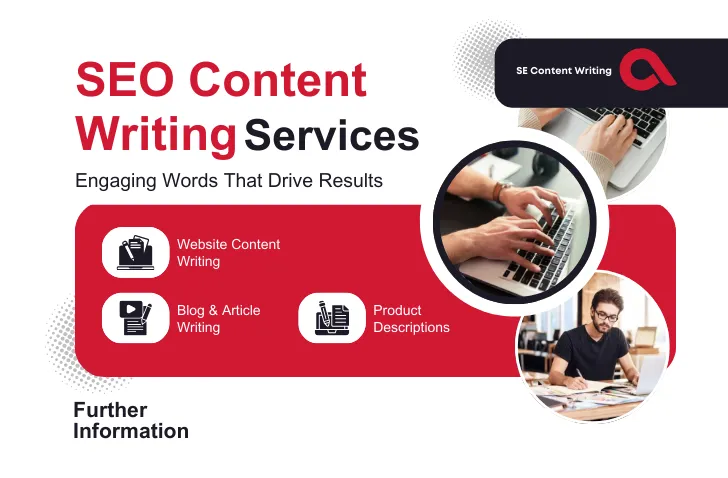 SE Content Writing

SEO Content Writing Services

Engaging Words That Drive Results

Website Content Writing

Blog & Article Writing

Product Descriptions

Further Information